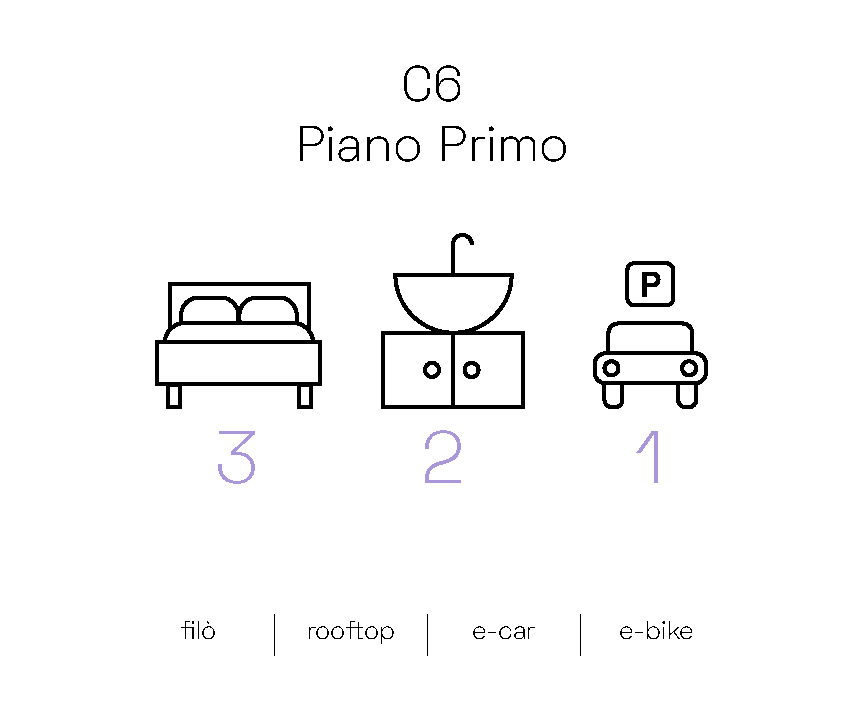 C6
Piano Primo

P

3 2 1

filò | rooftop | e-car | e-bike